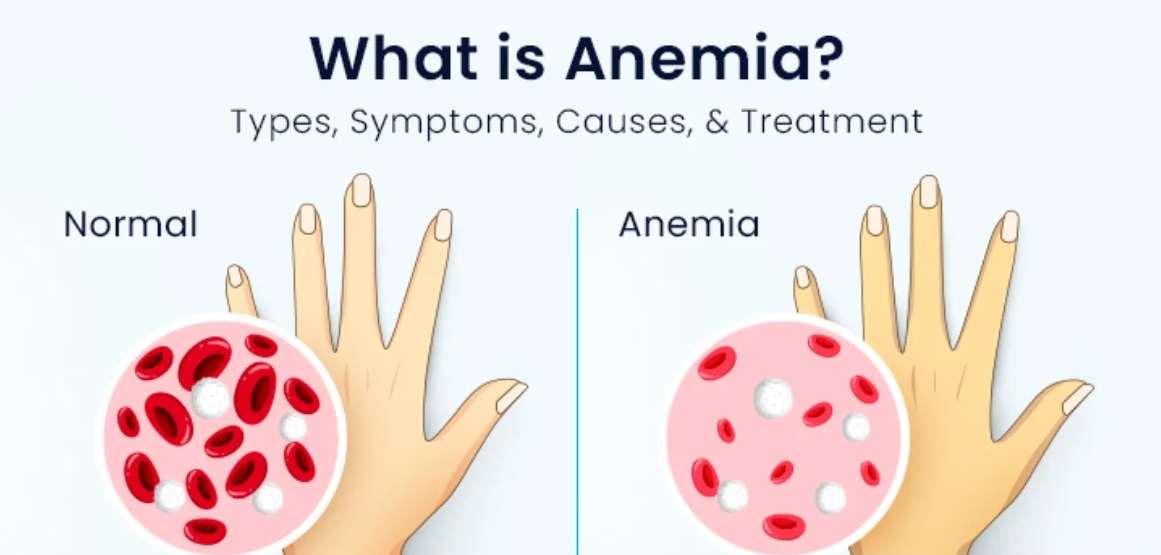 What is Anemia?

Types, Symptoms, Causes, & Treatment

Normal

Anemia